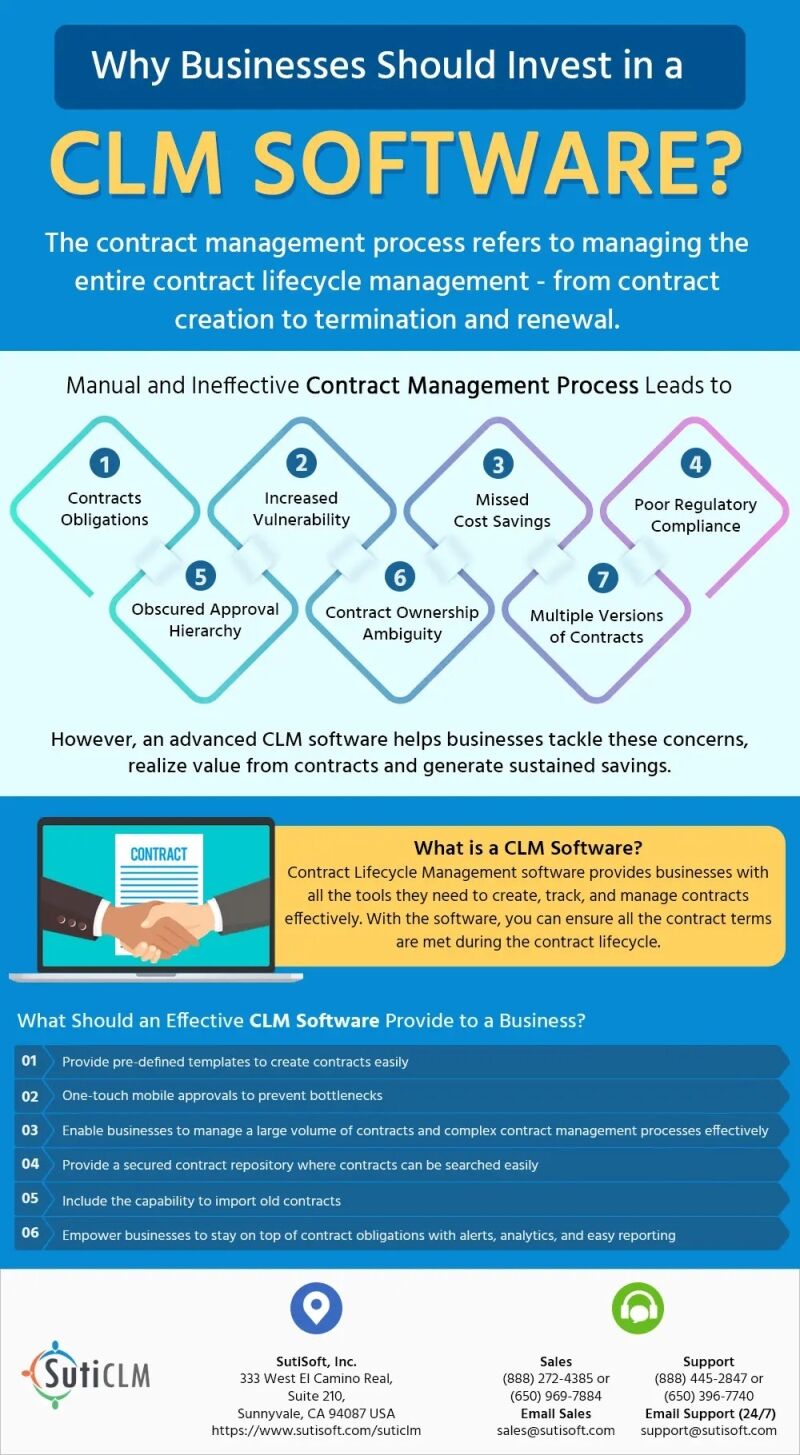 Why Businesses Should Invest in a

CLM SOFTWARE?

The contract management process refers to managing the entire contract lifecycle management - from contract creation to termination and renewal.

Manual and Ineffective Contract Management Process Leads to

1 Contracts Obligations

2 Increased Vulnerability

3 Missed Cost Savings

4 Poor Regulatory Compliance

5 Obscured Approval Hierarchy

6 Contract Ownership Ambiguity

7 Multiple Versions of Contracts

However, an advanced CLM software helps businesses tackle these concerns, realize value from contracts and generate sustained savings.

CONTRACT

What is a CLM Software?
Contract Lifecycle Management software provides businesses with all the tools they need to create, track, and manage contracts effectively. With the software, you can ensure all the contract terms are met during the contract lifecycle.

What Should an Effective CLM Software Provide to a Business?

01 Provide pre-defined templates to create contracts easily

02 One-touch mobile approvals to prevent bottlenecks

03 Enable businesses to manage a large volume of contracts and complex contract management processes effectively

04 Provide a secured contract repository where contracts can be searched easily

05 Include the capability to import old contracts

06 Empower businesses to stay on top of contract obligations with alerts, analytics, and easy reporting

SutiCLM

SutiSoft, Inc.
333 West El Camino Real,
Suite 210,
Sunnyvale, CA 94087 USA
https://www.sutisoft.com/suticlm

Sales
(888) 272-4385 or
(650) 969-7884
Email Sales
sales@sutisoft.com

Support
(888) 445-2847 or
(650) 396-7740
Email Support (24/7)
support@sutisoft.com